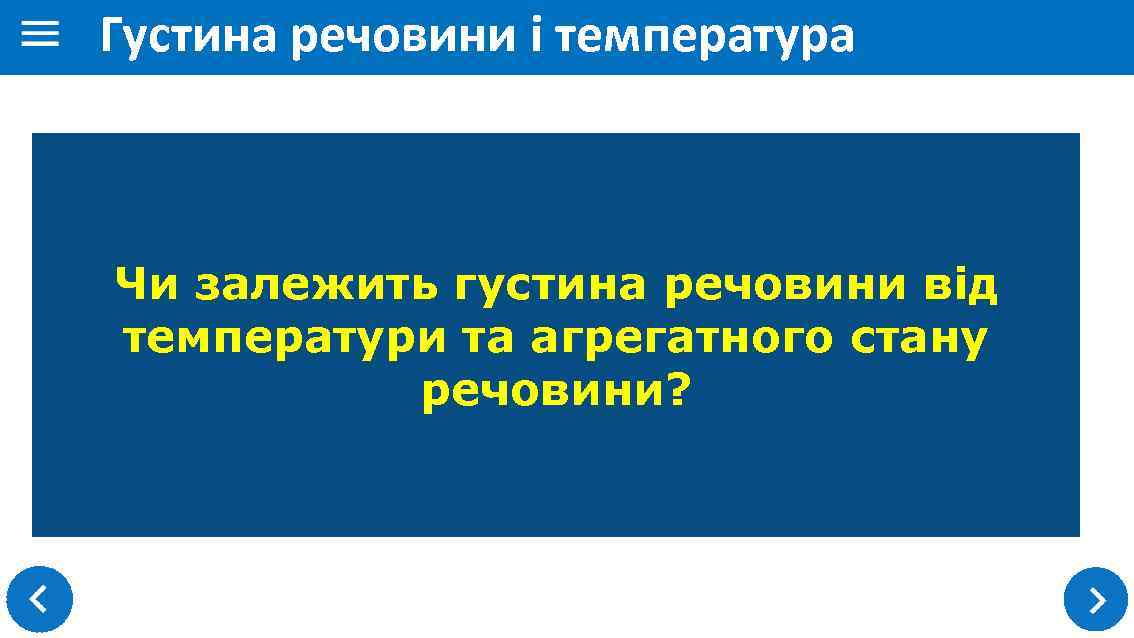 Густина речовини і температура

Чи залежить густина речовини від температури та агрегатного стану речовини?